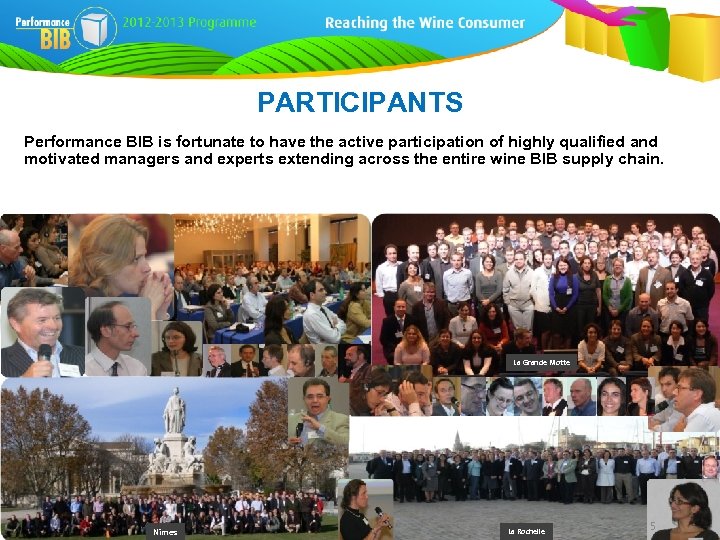 Performance BIB 2012-2013 Programme Reaching the Wine Consumer

PARTICIPANTS

Performance BIB is fortunate to have the active participation of highly qualified and motivated managers and experts extending across the entire wine BIB supply chain.

La Grande Motte

Nimes

La Rochelle

5